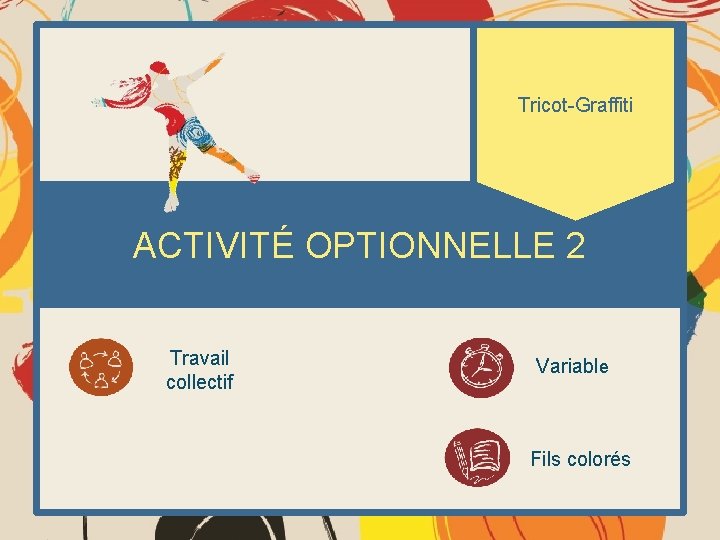 Tricot-Graffiti

ACTIVITÉ OPTIONNELLE 2

Travail collectif

Variable

Fils colorés